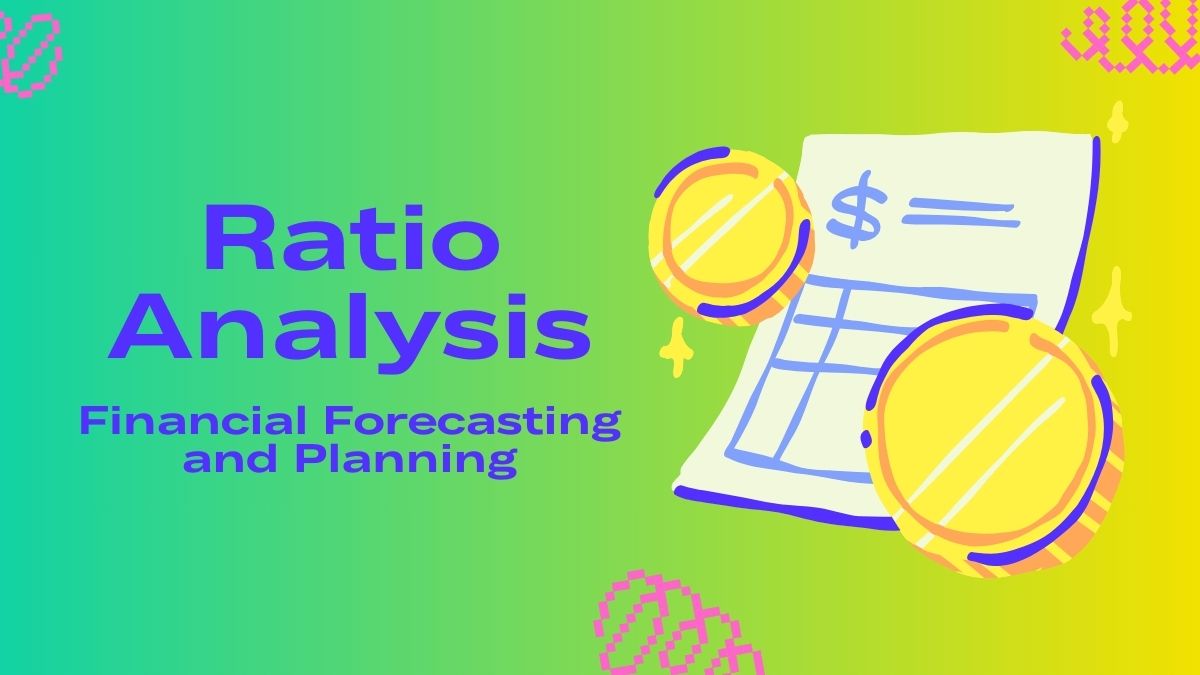 Ratio Analysis

Financial Forecasting and Planning

$